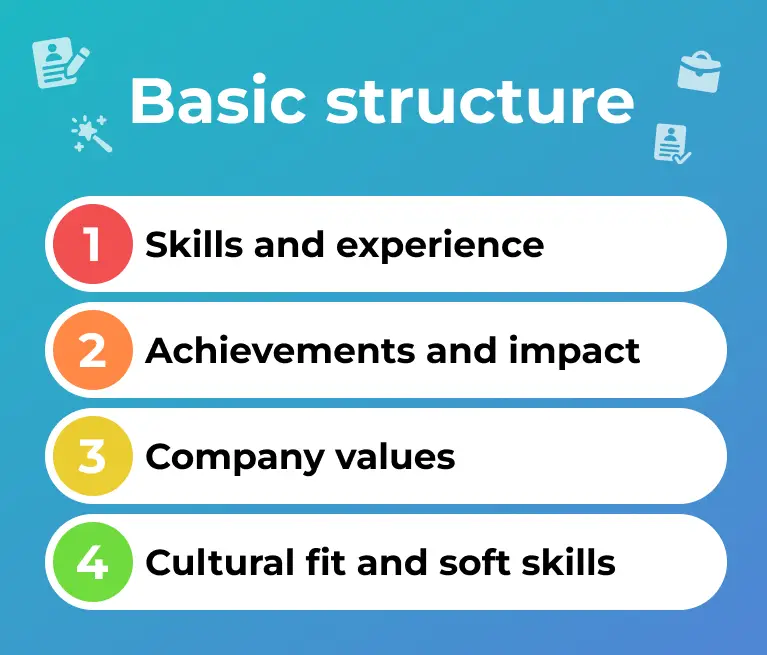 Basic structure

1 Skills and experience

2 Achievements and impact

3 Company values

4 Cultural fit and soft skills